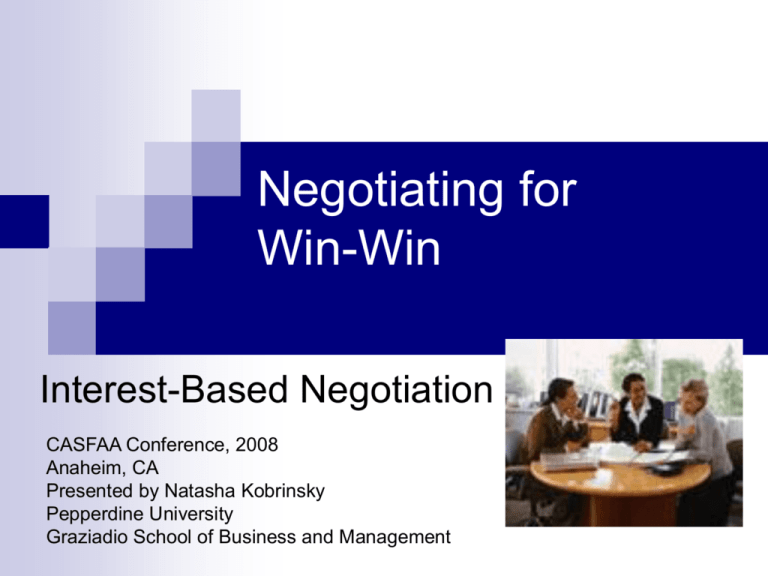 Negotiating for Win-Win

Interest-Based Negotiation

CASFAA Conference, 2008
Anaheim, CA
Presented by Natasha Kobrinsky
Pepperdine University
Graziadio School of Business and Management